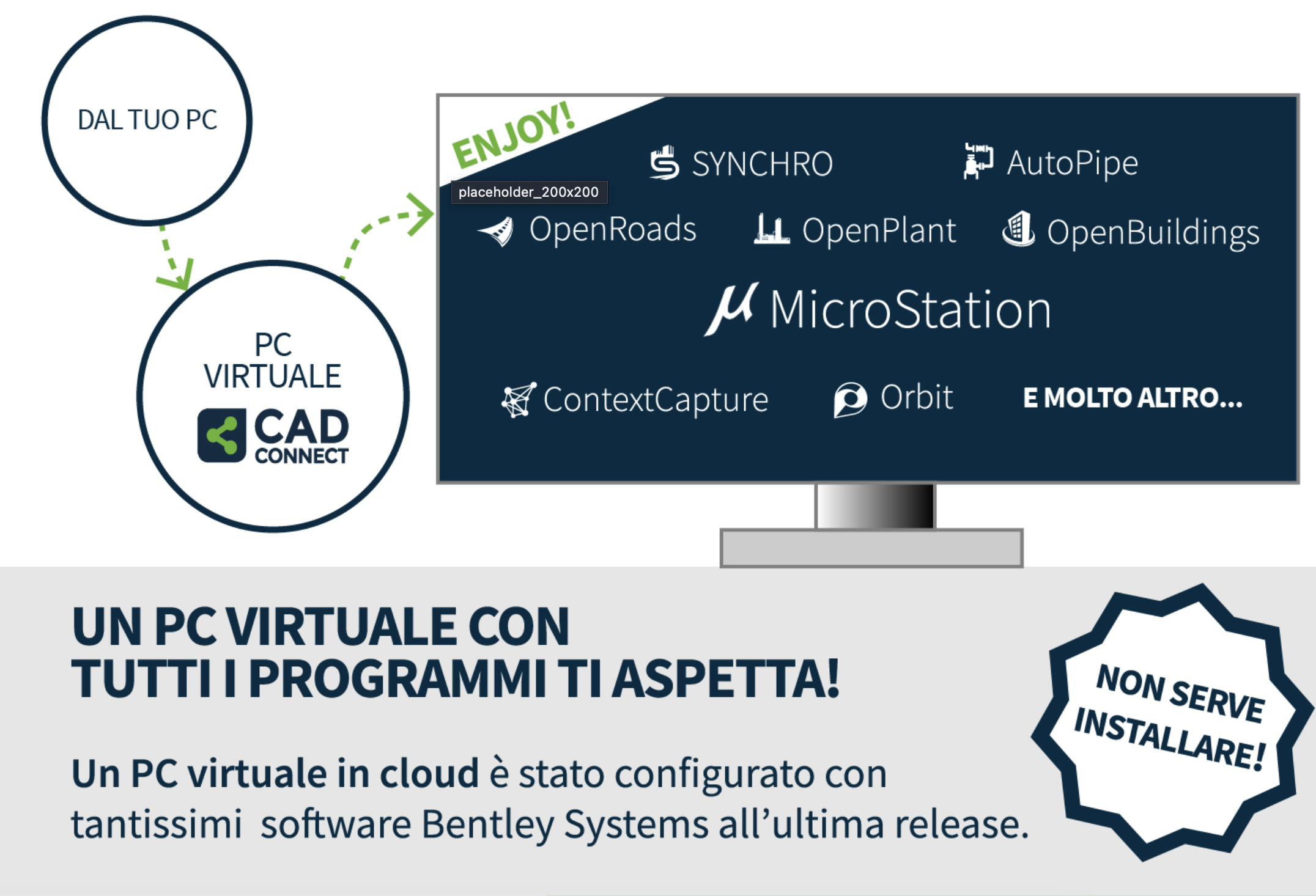 DAL TUO PC

PC VIRTUALE

CAD CONNECT

ENJOY!

placeholder_200x200

SYNCHRO

AutoPipe

OpenRoads

OpenPlant

OpenBuildings

MicroStation

ContextCapture

Orbit

E MOLTO ALTRO...

UN PC VIRTUALE CON
TUTTI I PROGRAMMI TI ASPETTA!

Un PC virtuale in cloud è stato configurato con tantissimi software Bentley Systems all'ultima release.

NON SERVE INSTALLARE!